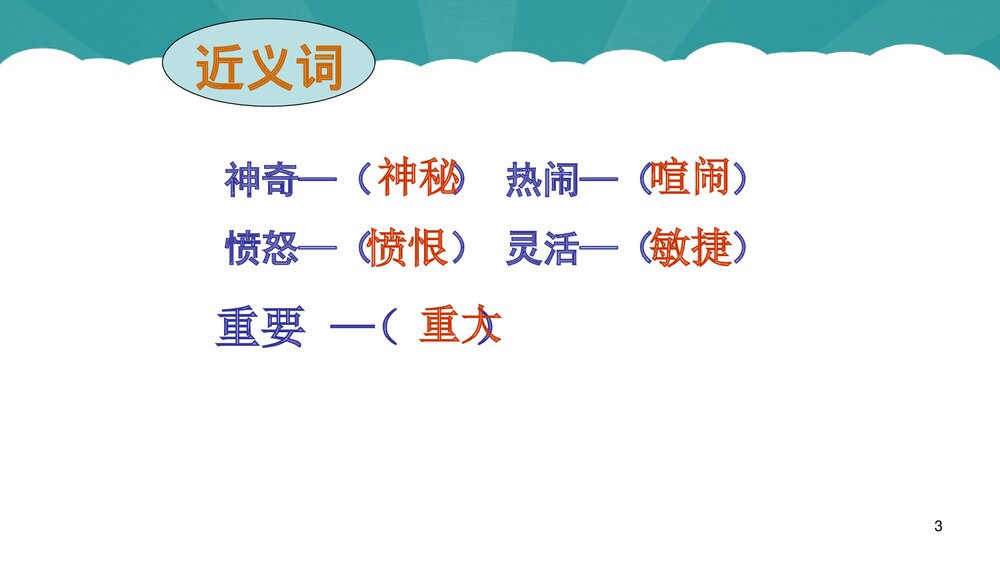 近义词

神奇—（神秘） 热闹—（喧闹）

愤怒—（愤恨） 灵活—（敏捷）

重要 —（ 重大）

3